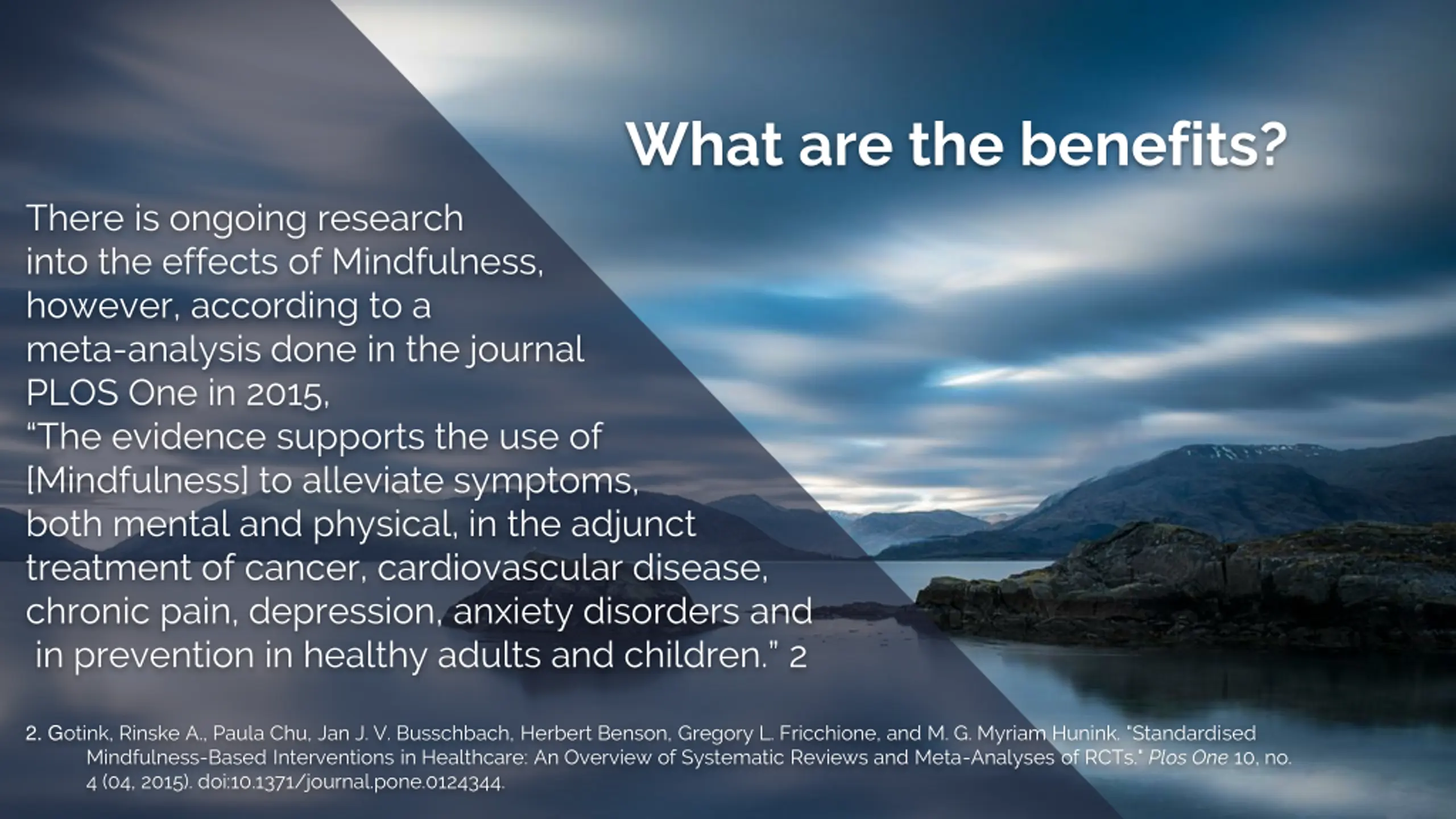 What are the benefits?

There is ongoing research into the effects of Mindfulness, however, according to a meta-analysis done in the journal PLOS One in 2015,
“The evidence supports the use of [Mindfulness] to alleviate symptoms, both mental and physical, in the adjunct treatment of cancer, cardiovascular disease, chronic pain, depression, anxiety disorders and in prevention in healthy adults and children.” 2

2. Gotink, Rinske A., Paula Chu, Jan J. V. Busschbach, Herbert Benson, Gregory L. Fricchione, and M. G. Myriam Hunink. "Standardised Mindfulness-Based Interventions in Healthcare: An Overview of Systematic Reviews and Meta-Analyses of RCTs." Plos One 10, no. 4 (04, 2015). doi:10.1371/journal.pone.0124344.